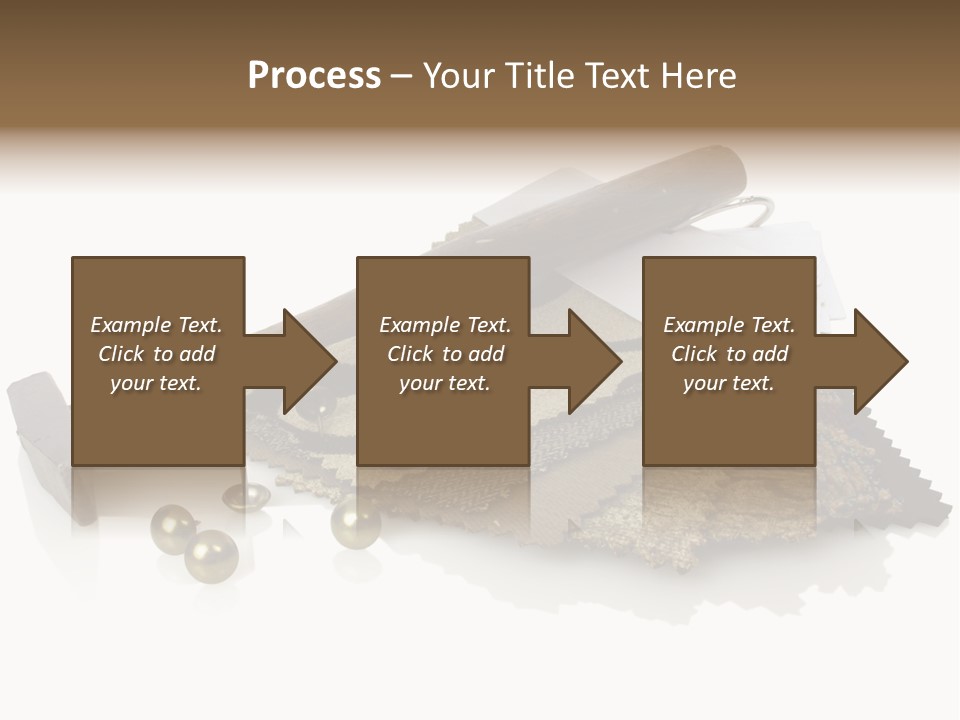 Process – Your Title Text Here

Example Text. Click to add your text.

Example Text. Click to add your text.

Example Text. Click to add your text.